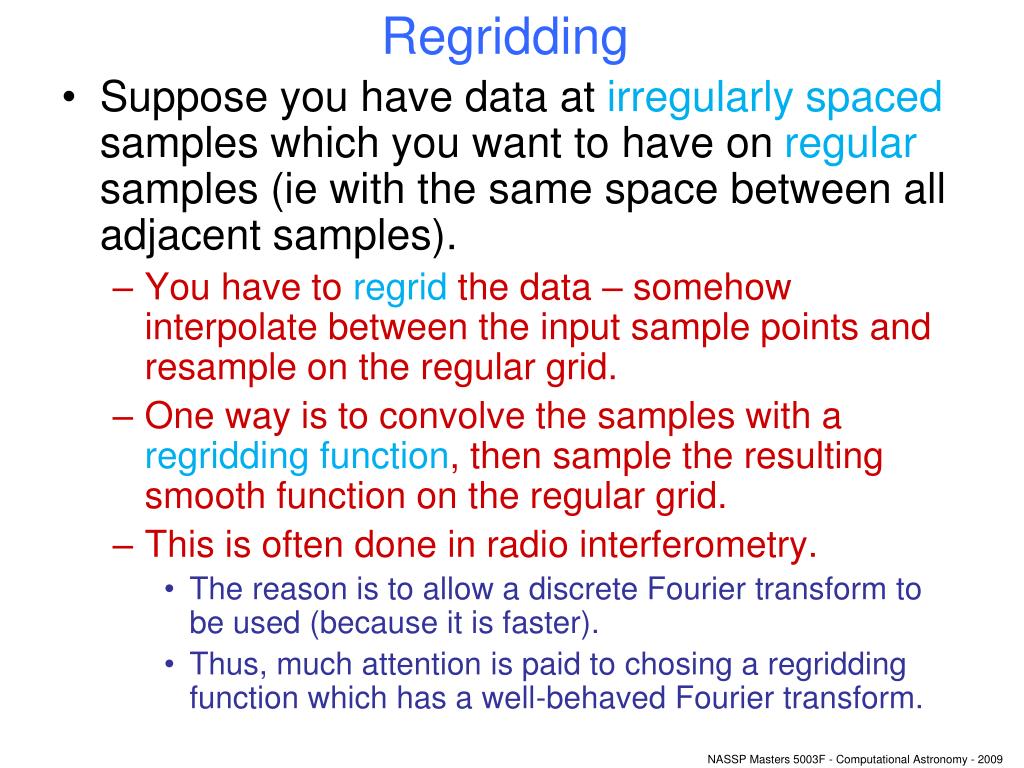 Regridding

• Suppose you have data at irregularly spaced samples which you want to have on regular samples (ie with the same space between all adjacent samples).

– You have to regrid the data – somehow interpolate between the input sample points and resample on the regular grid.

– One way is to convolve the samples with a regridding function, then sample the resulting smooth function on the regular grid.

– This is often done in radio interferometry.

• The reason is to allow a discrete Fourier transform to be used (because it is faster).

• Thus, much attention is paid to chosing a regridding function which has a well-behaved Fourier transform.

NASSP Masters 5003F - Computational Astronomy - 2009